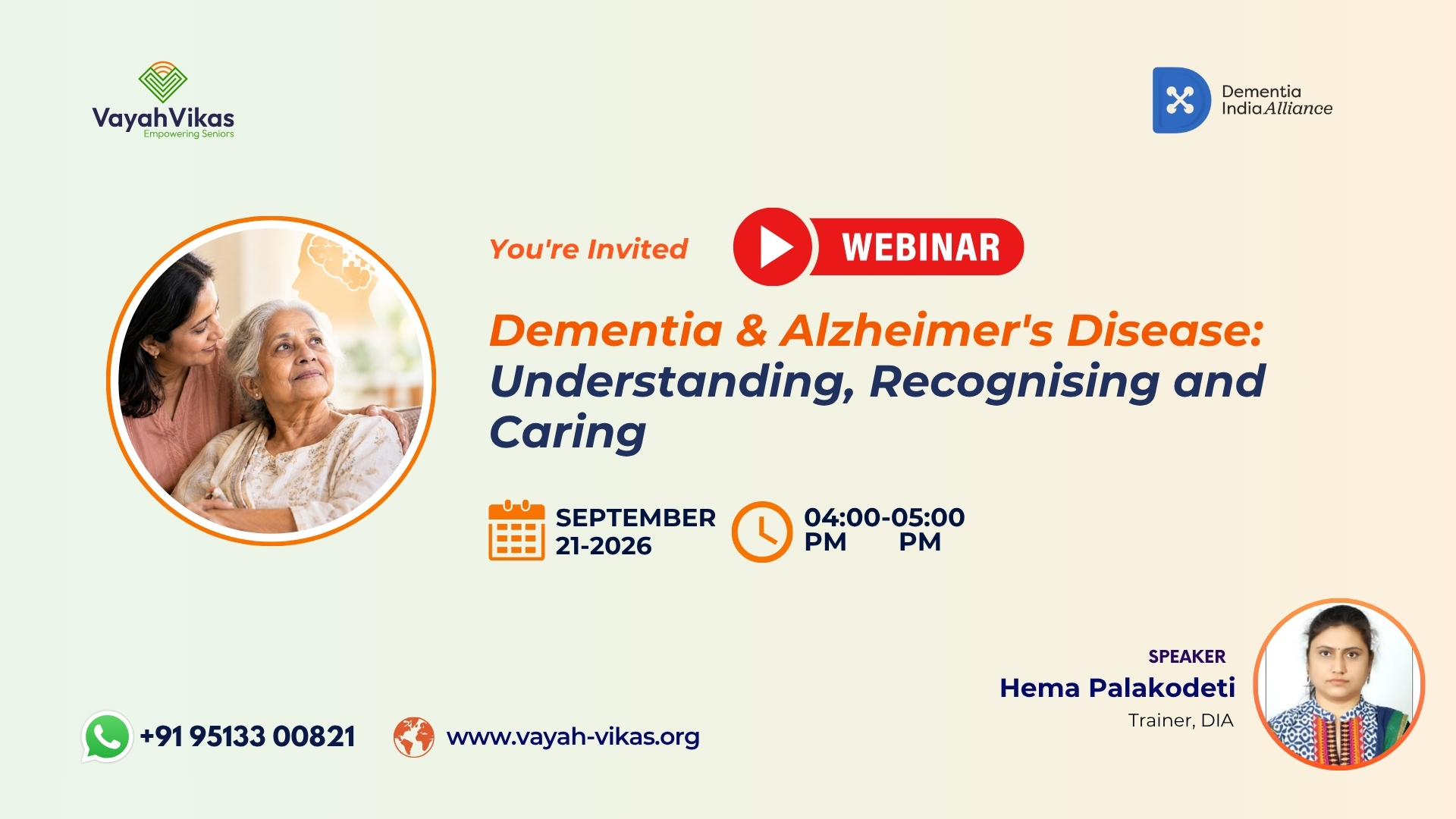 VayahVikas
Empowering Seniors

Dementia India Alliance

You're Invited

WEBINAR

Dementia & Alzheimer's Disease: Understanding, Recognising and Caring

SEPTEMBER 21-2026

04:00-05:00 PM PM

SPEAKER
Hema Palakodeti
Trainer, DIA

+91 95133 00821

www.vayah-vikas.org